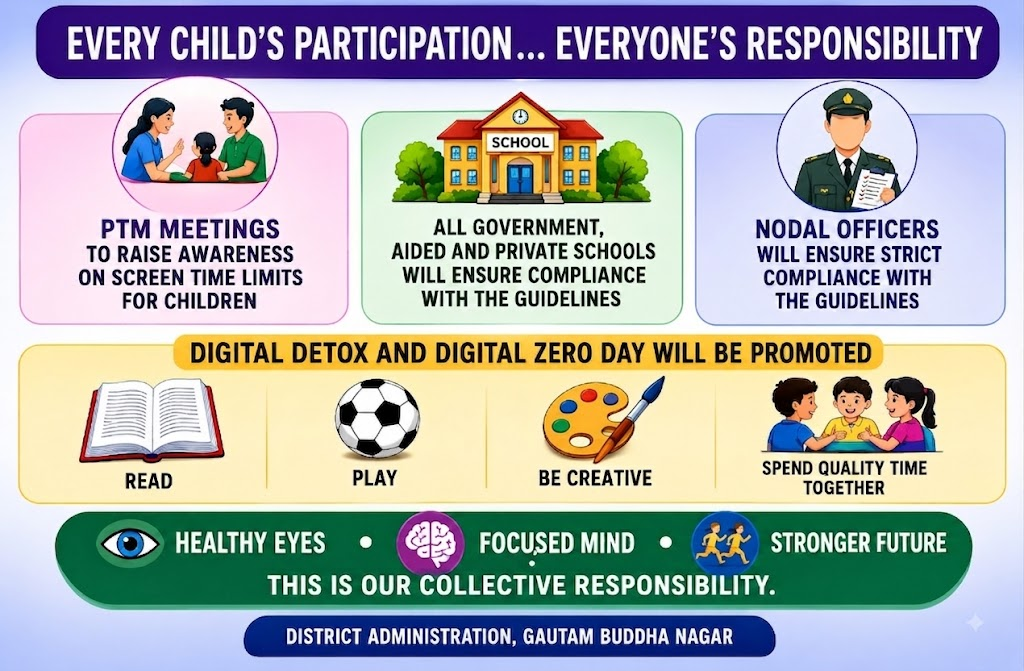 EVERY CHILD'S PARTICIPATION... EVERYONE'S RESPONSIBILITY

PTM MEETINGS
TO RAISE AWARENESS ON SCREEN TIME LIMITS FOR CHILDREN

SCHOOL

ALL GOVERNMENT, AIDED AND PRIVATE SCHOOLS WILL ENSURE COMPLIANCE WITH THE GUIDELINES

NODAL OFFICERS
WILL ENSURE STRICT COMPLIANCE WITH THE GUIDELINES

DIGITAL DETOX AND DIGITAL ZERO DAY WILL BE PROMOTED

READ

PLAY

BE CREATIVE

SPEND QUALITY TIME TOGETHER

HEALTHY EYES • FOCUSED MIND • STRONGER FUTURE

THIS IS OUR COLLECTIVE RESPONSIBILITY.

DISTRICT ADMINISTRATION, GAUTAM BUDDHA NAGAR